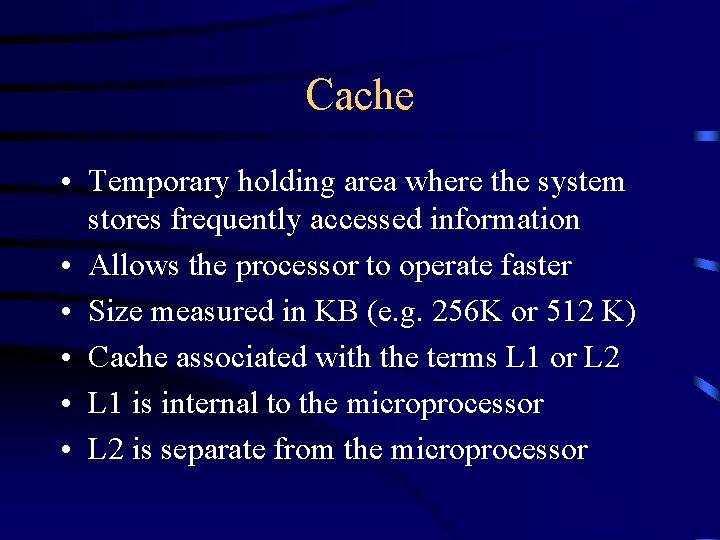 Cache

• Temporary holding area where the system stores frequently accessed information
• Allows the processor to operate faster
• Size measured in KB (e.g. 256K or 512 K)
• Cache associated with the terms L1 or L2
• L1 is internal to the microprocessor
• L2 is separate from the microprocessor